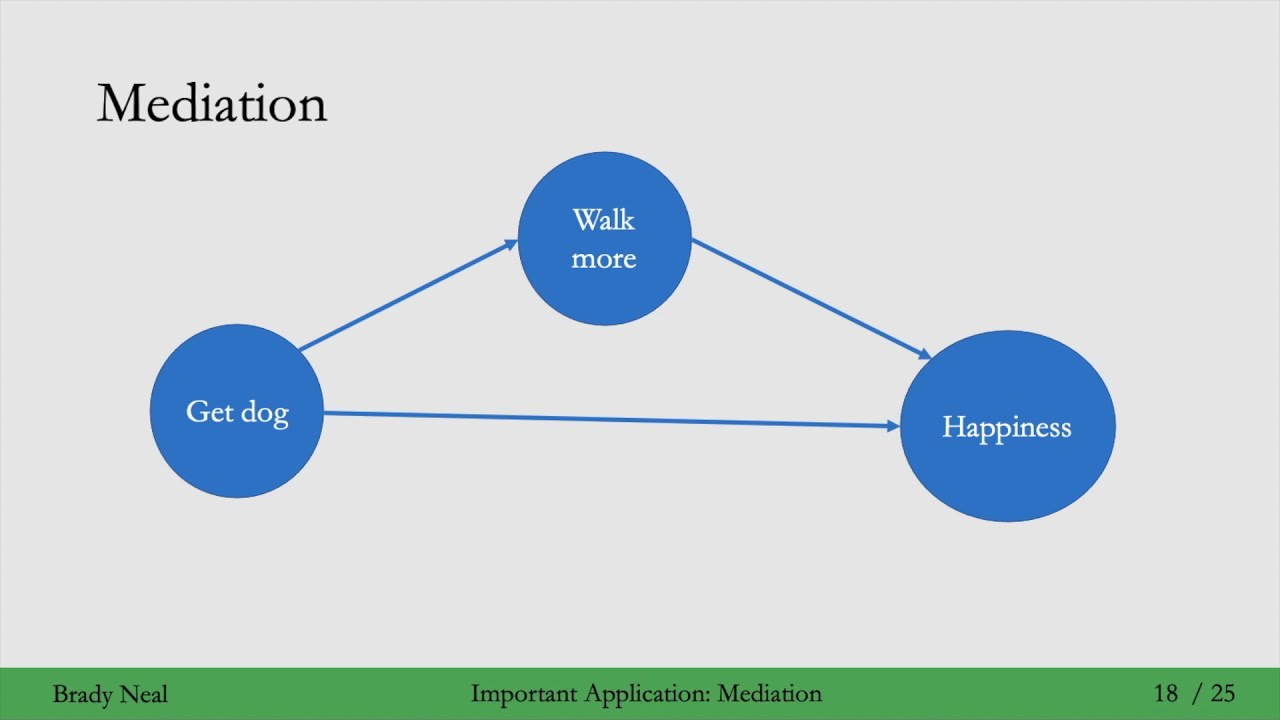 Mediation

Walk more

Get dog

Happiness

Brady Neal

Important Application: Mediation

18 / 25